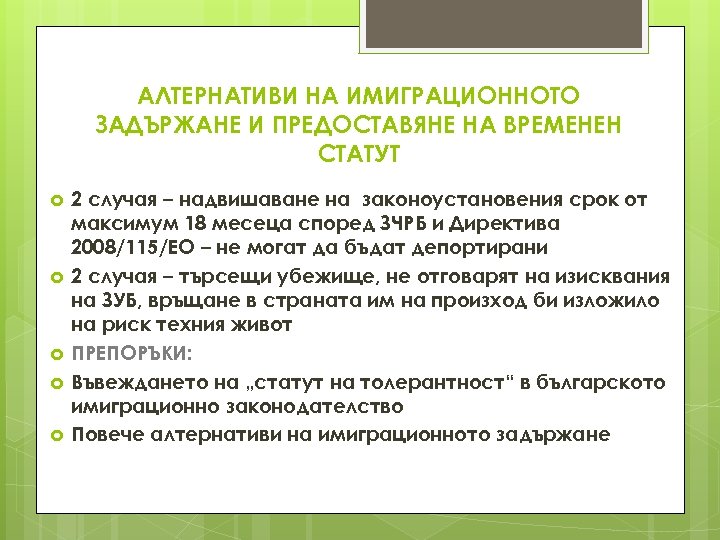 АЛТЕРНАТИВИ НА ИМИГРАЦИОННОТО ЗАДЪРЖАНЕ И ПРЕДОСТАВЯНЕ НА ВРЕМЕНЕН СТАТУТ

2 случая – надвишаване на законоустановения срок от максимум 18 месеца според ЗЧРБ и Директива 2008/115/ЕО – не могат да бъдат депортирани

2 случая – търсещи убежище, не отговарят на изисквания на ЗУБ, връщане в страната им на произход би изложило на риск техния живот

ПРЕПОРЪКИ:

Въвеждането на „статут на толерантност" в българското имиграционно законодателство

Повече алтернативи на имиграционното задържане